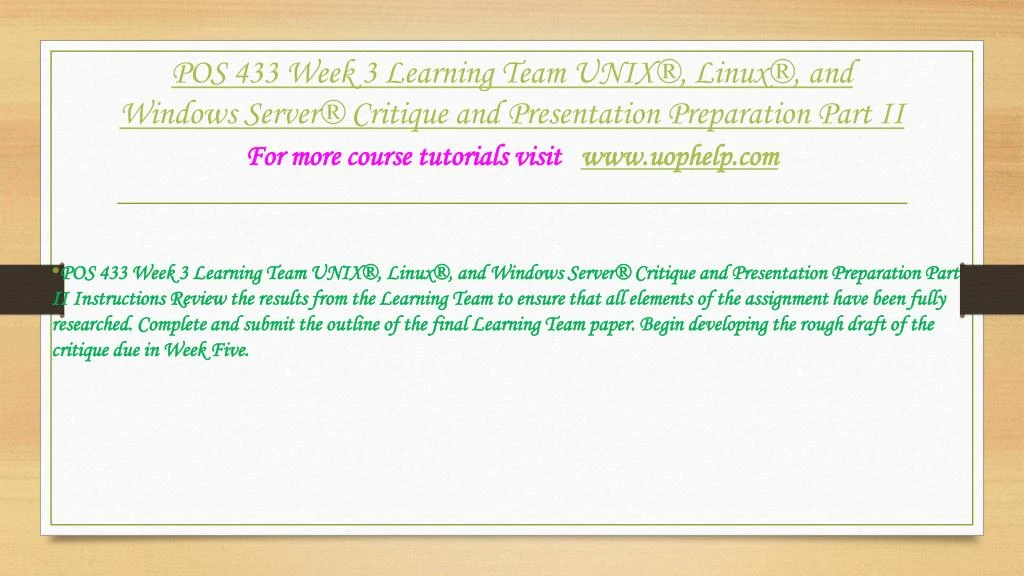 POS 433 Week 3 Learning Team UNIX®, Linux®, and Windows Server® Critique and Presentation Preparation Part II

For more course tutorials visit www.uophelp.com

•POS 433 Week 3 Learning Team UNIX®, Linux®, and Windows Server® Critique and Presentation Preparation Part II Instructions Review the results from the Learning Team to ensure that all elements of the assignment have been fully researched. Complete and submit the outline of the final Learning Team paper. Begin developing the rough draft of the critique due in Week Five.